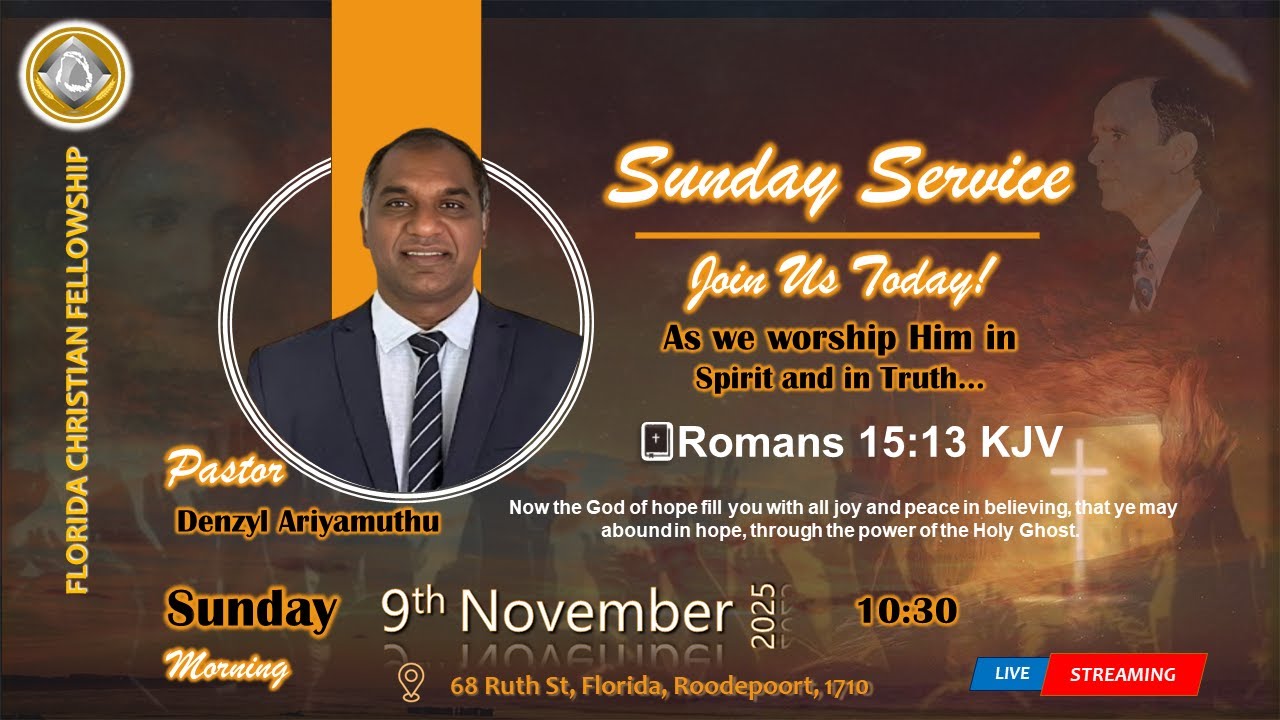 FLORIDA CHRISTIAN FELLOWSHIP

Sunday Service

Join Us Today!

As we worship Him in Spirit and in Truth...

Romans 15:13 KJV

Now the God of hope fill you with all joy and peace in believing, that ye may abound in hope, through the power of the Holy Ghost.

Pastor
Denzyl Ariyamuthu

Sunday
Morning

9th November 2025

10:30

68 Ruth St, Florida, Roodepoort, 1710

LIVE STREAMING